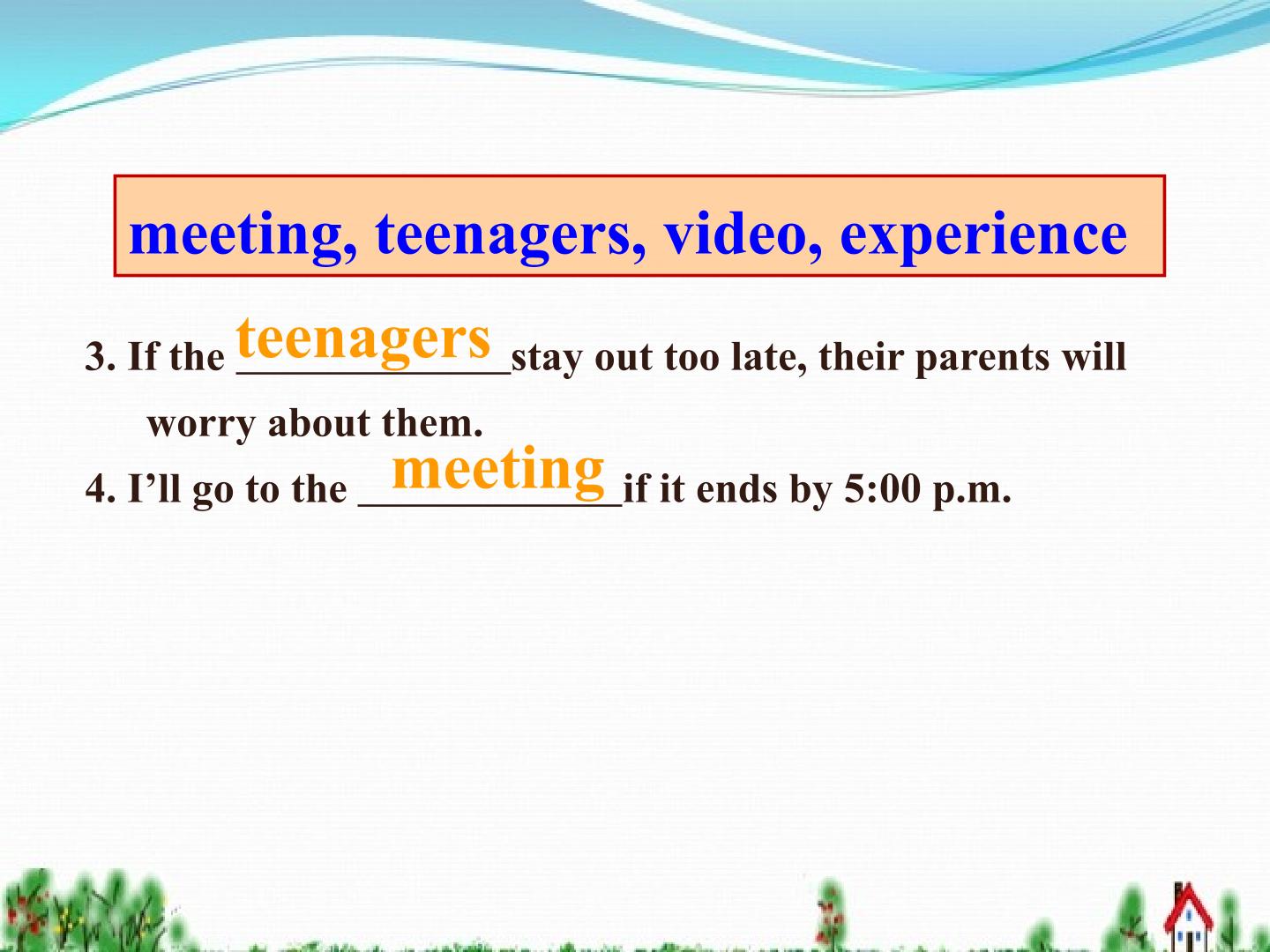 meeting, teenagers, video, experience

3. If the teenagers stay out too late, their parents will worry about them.

4. I'll go to the meeting if it ends by 5:00 p.m.